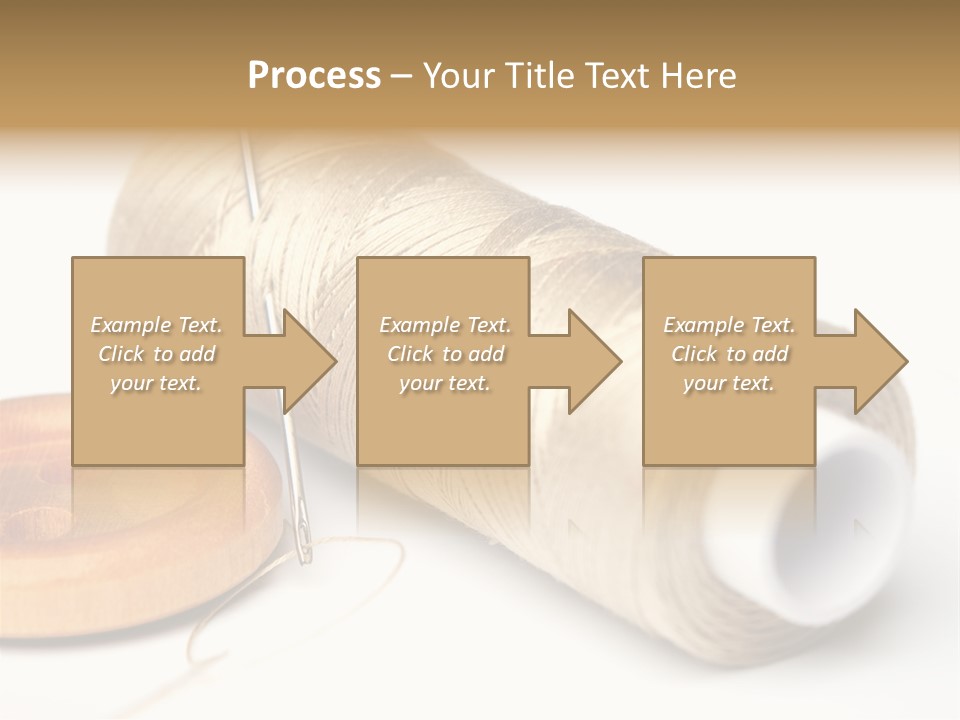 Process – Your Title Text Here

Example Text. Click to add your text.

Example Text. Click to add your text.

Example Text. Click to add your text.